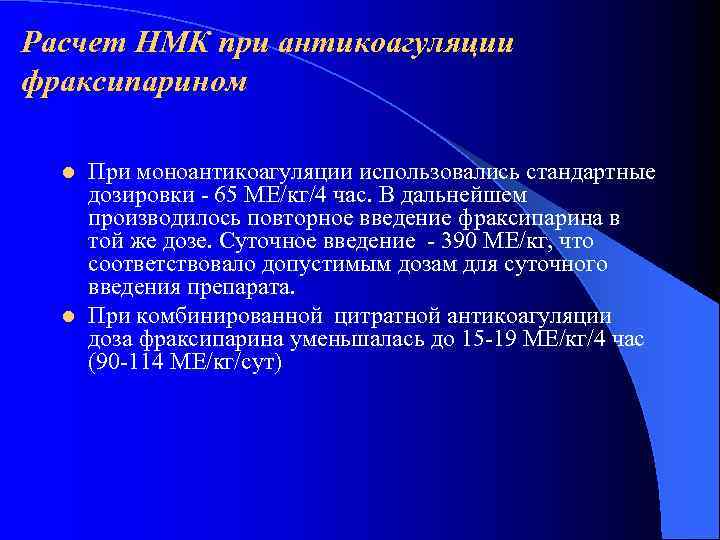 Расчет НМК при антикоагуляции фраксипарином

При моноантикоагуляции использовались стандартные дозировки - 65 МЕ/кг/4 час. В дальнейшем производилось повторное введение фраксипарина в той же дозе. Суточное введение - 390 МЕ/кг, что соответствовало допустимым дозам для суточного введения препарата.

При комбинированной цитратной антикоагуляции доза фраксипарина уменьшалась до 15-19 МЕ/кг/4 час (90-114 МЕ/кг/сут)